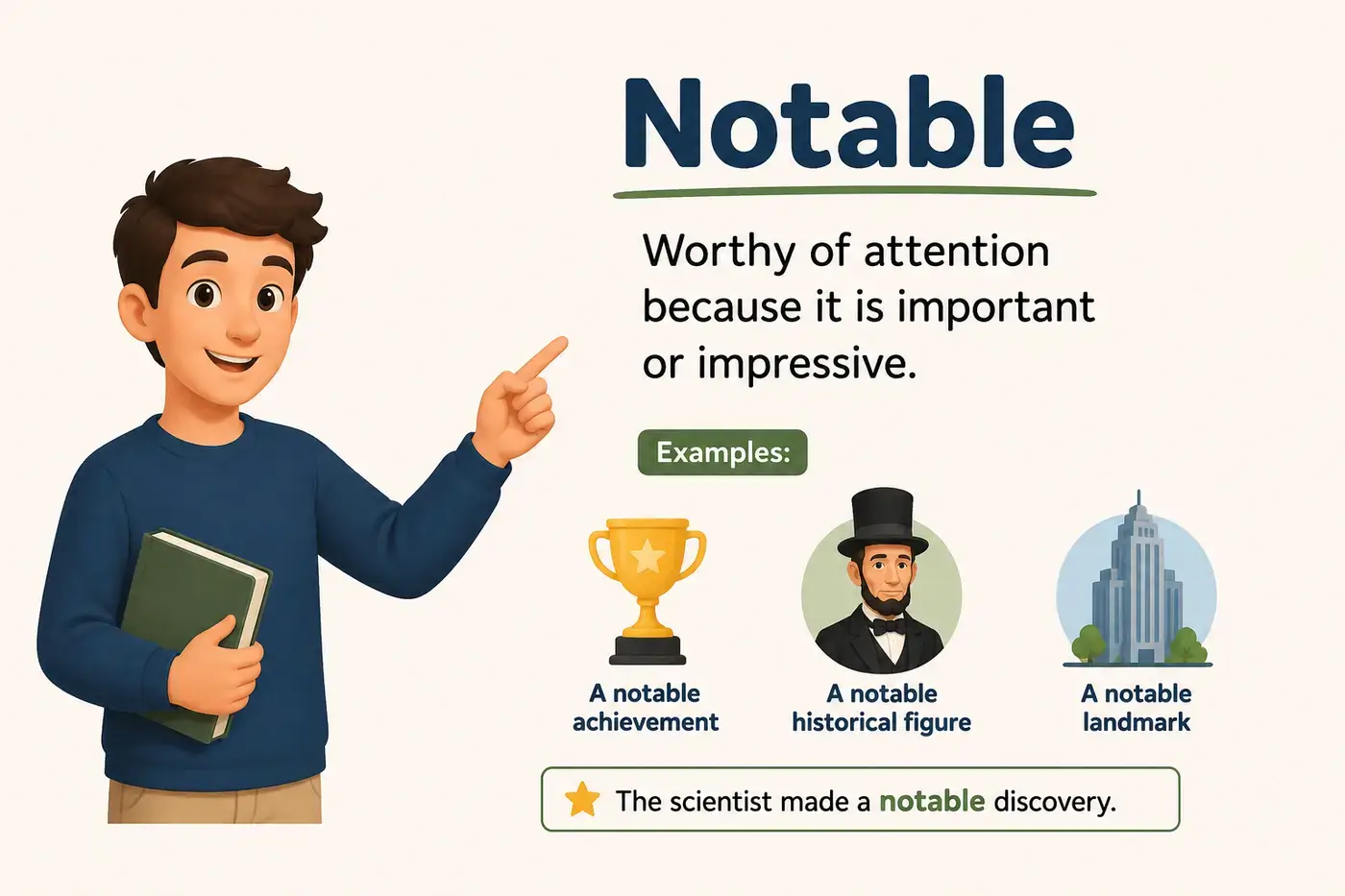 Notable

Worthy of attention because it is important or impressive.

Examples:

A notable achievement

A notable historical figure

A notable landmark

The scientist made a notable discovery.